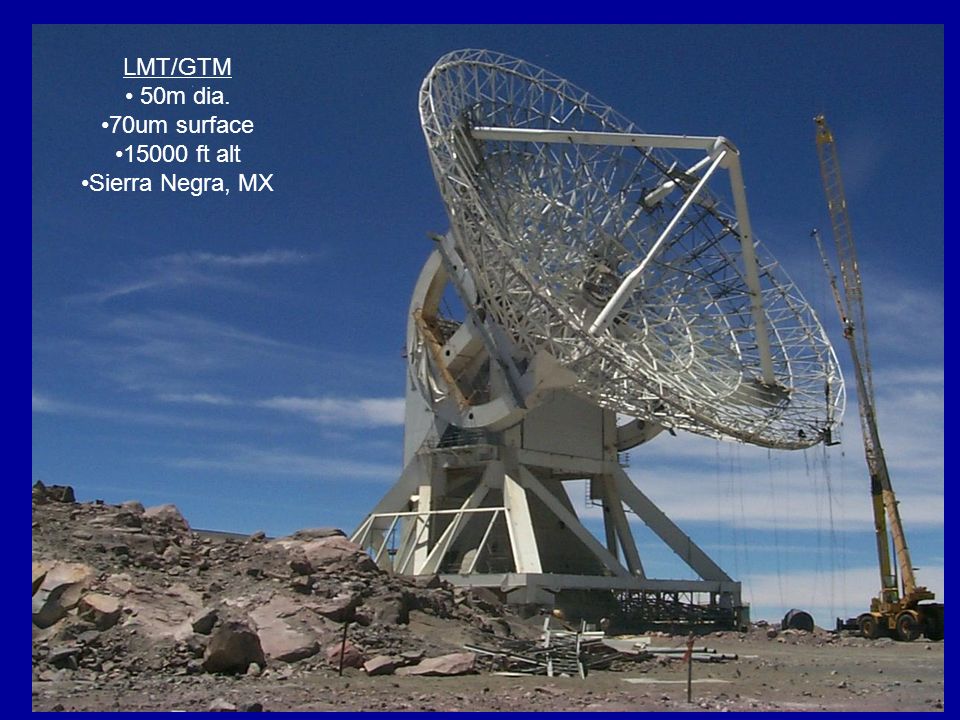 LMT/GTM
• 50m dia.
•70um surface
•15000 ft alt
•Sierra Negra, MX